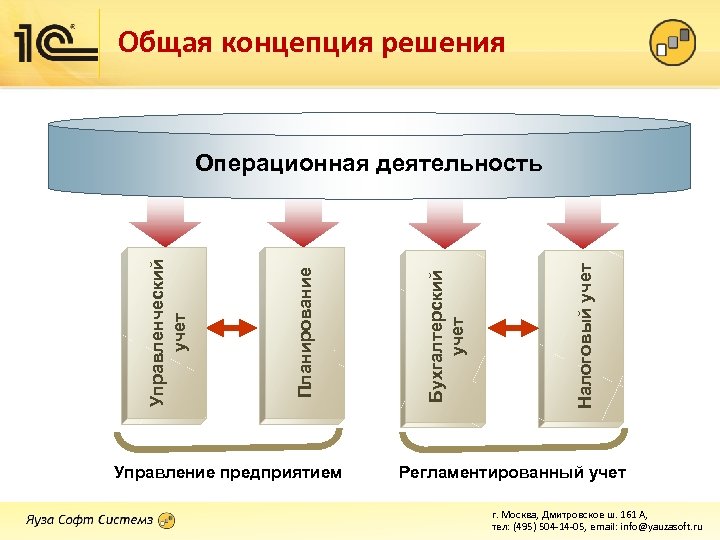 1С

Общая концепция решения

Операционная деятельность

Управленческий учет

Планирование

Бухгалтерский учет

Налоговый учет

Управление предприятием

Регламентированный учет

Яуза Софт Системз

г. Москва, Дмитровское ш. 161 А,
тел: (495) 504-14-05, email: info@yauzasoft.ru